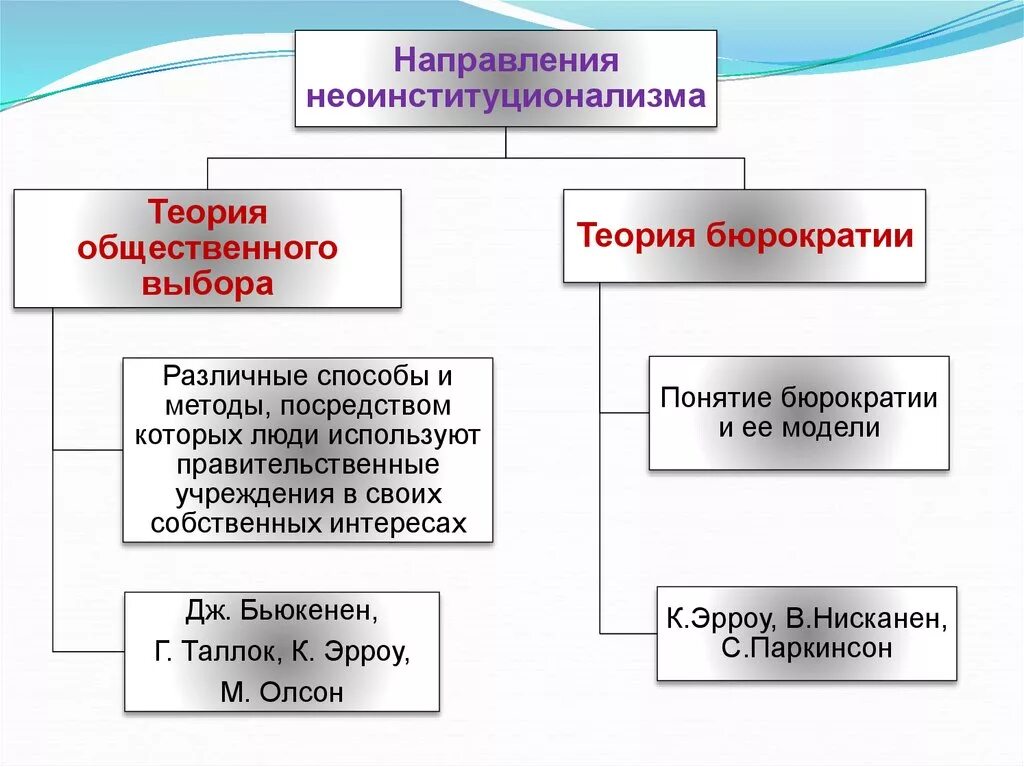 Направления неоинституционализма

Теория общественного выбора

Различные способы и методы, посредством которых люди используют правительственные учреждения в своих собственных интересах

Дж. Бьюкенен,
Г. Таллок, К. Эрроу,
М. Олсон

Теория бюрократии

Понятие бюрократии и ее модели

К.Эрроу, В.Нисканен, С.Паркинсон